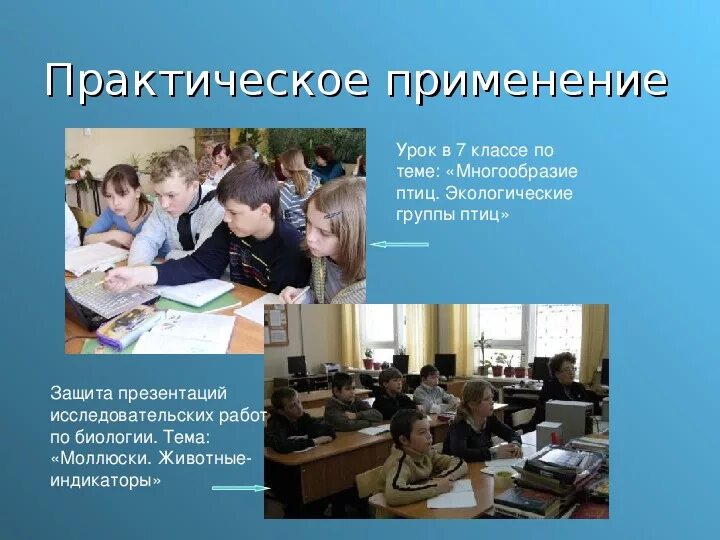 Практическое применение

Урок в 7 классе по теме: «Многообразие птиц. Экологические группы птиц»

Защита презентаций исследовательских работ по биологии. Тема: «Моллюски. Животные-индикаторы»